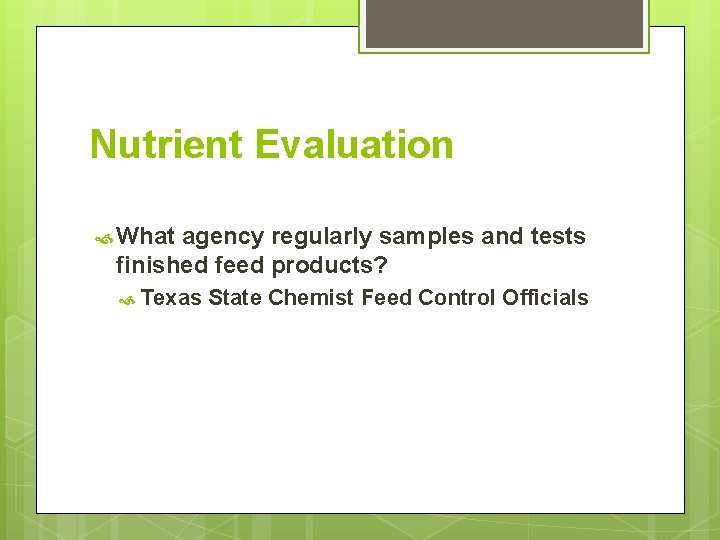 Nutrient Evaluation

What agency regularly samples and tests finished feed products?

Texas State Chemist Feed Control Officials